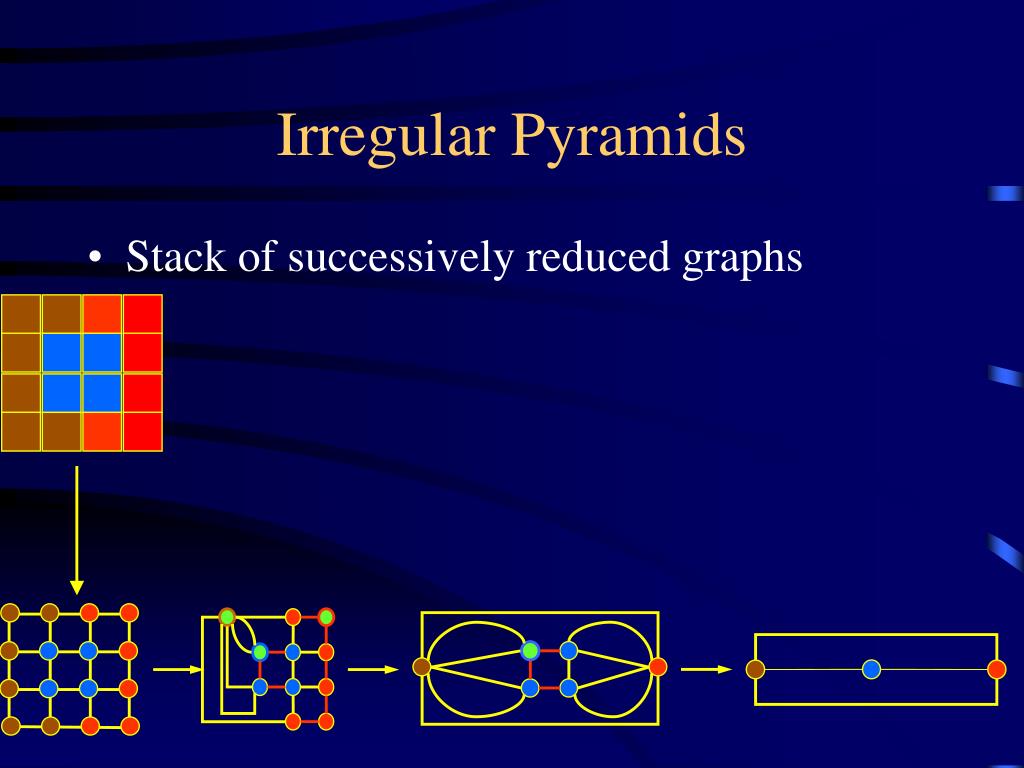 Irregular Pyramids

• Stack of successively reduced graphs